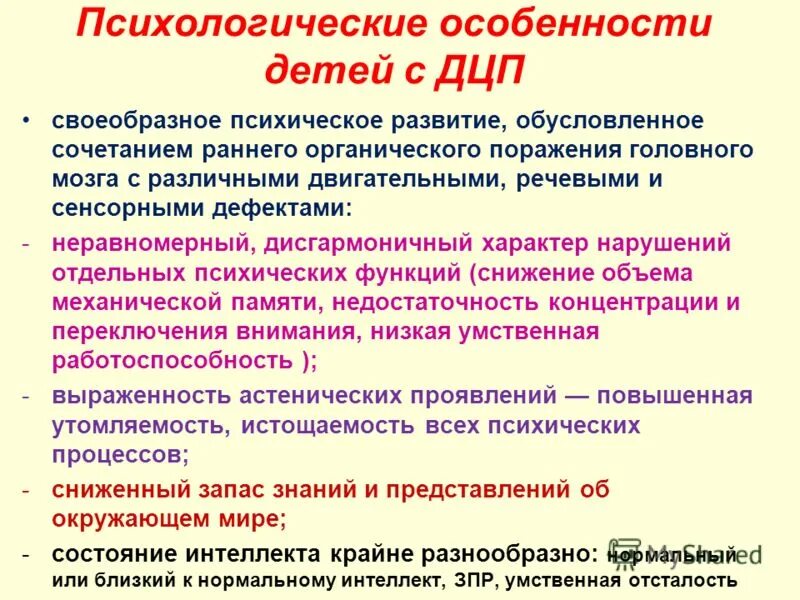 Психологические особенности детей с ДЦП

• своеобразное психическое развитие, обусловленное сочетанием раннего органического поражения головного мозга с различными двигательными, речевыми и сенсорными дефектами:

- неравномерный, дисгармоничный характер нарушений отдельных психических функций (снижение объема механической памяти, недостаточность концентрации и переключения внимания, низкая умственная работоспособность );

- выраженность астенических проявлений — повышенная утомляемость, истощаемость всех психических процессов;

- сниженный запас знаний и представлений об окружающем мире;

- состояние интеллекта крайне разнообразно: нормальный или близкий к нормальному интеллект, ЗПР, умственная отсталость

MyShared